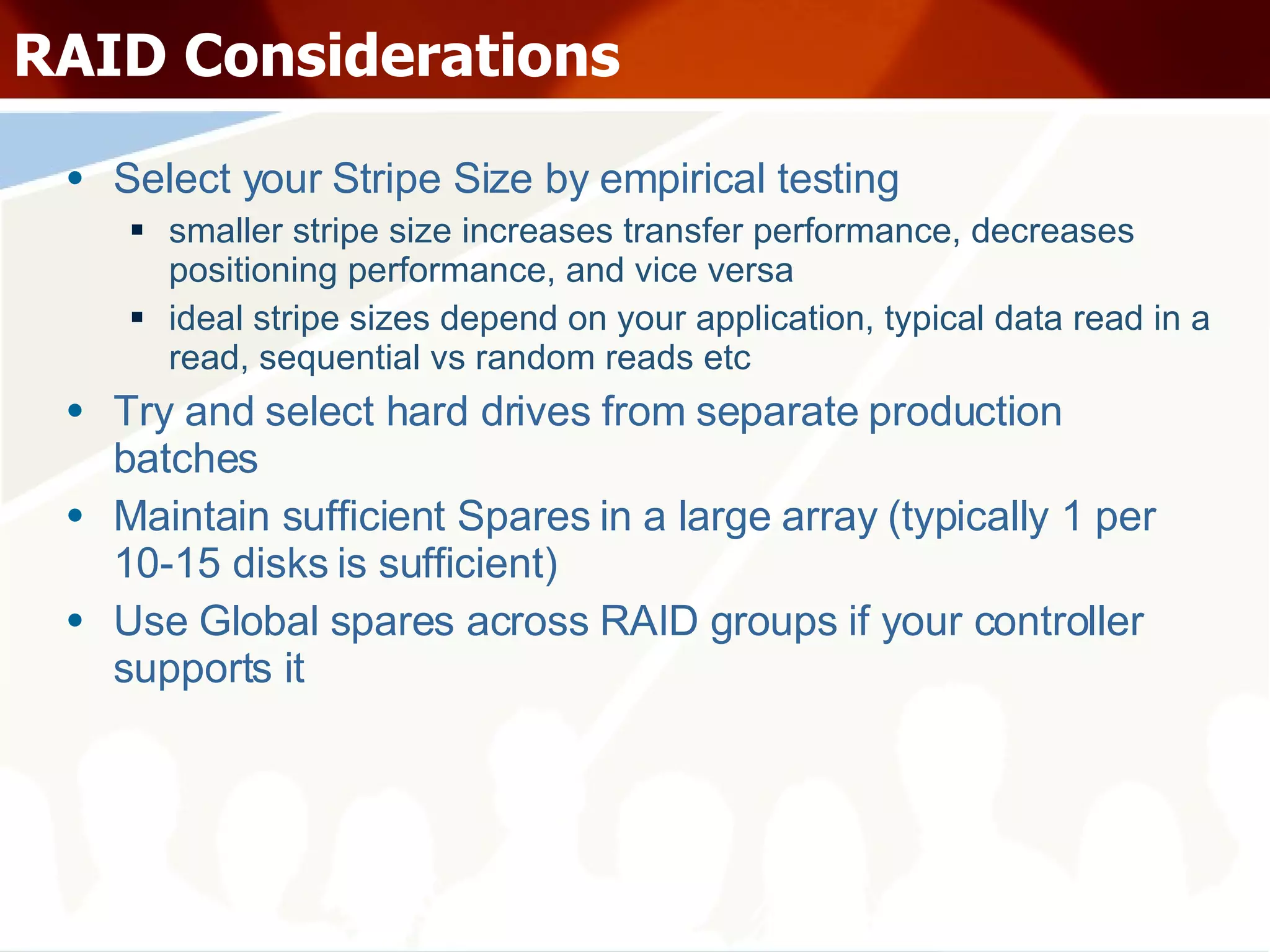 RAID Considerations

• Select your Stripe Size by empirical testing
  ▪ smaller stripe size increases transfer performance, decreases positioning performance, and vice versa
  ▪ ideal stripe sizes depend on your application, typical data read in a read, sequential vs random reads etc
• Try and select hard drives from separate production batches
• Maintain sufficient Spares in a large array (typically 1 per 10-15 disks is sufficient)
• Use Global spares across RAID groups if your controller supports it